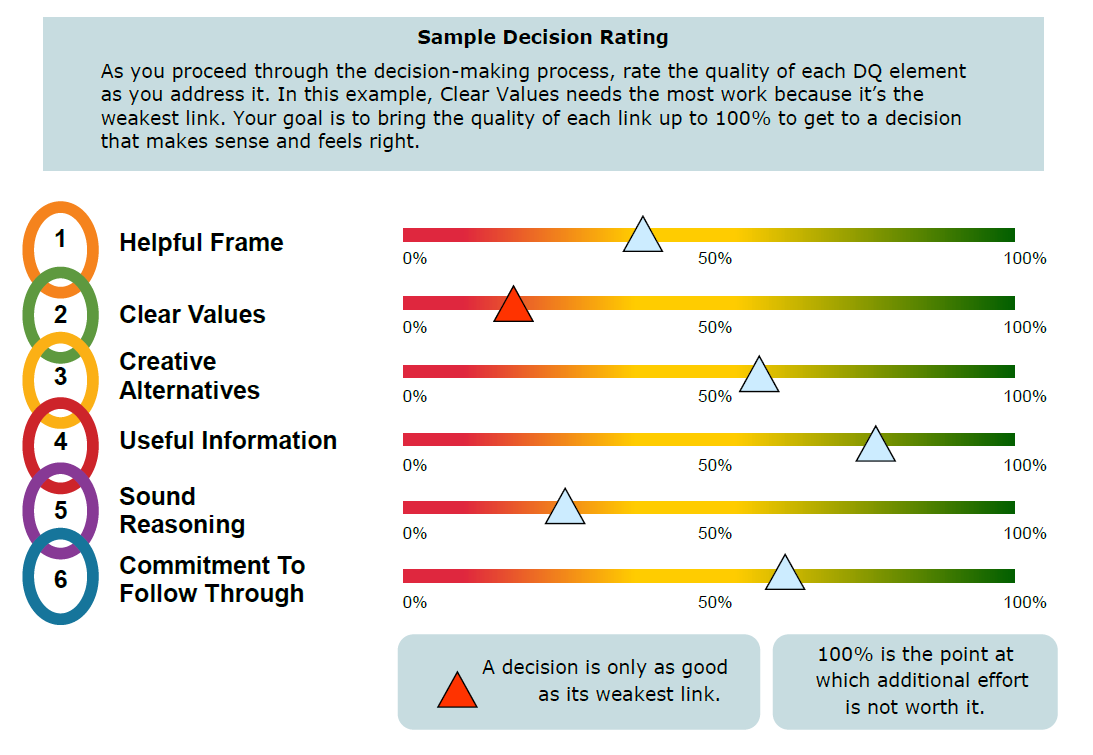 Sample Decision Rating

As you proceed through the decision-making process, rate the quality of each DQ element as you address it. In this example, Clear Values needs the most work because it's the weakest link. Your goal is to bring the quality of each link up to 100% to get to a decision that makes sense and feels right.

1 Helpful Frame
0% 50% 100%

2 Clear Values
0% 50% 100%

3 Creative Alternatives
0% 50% 100%

4 Useful Information
0% 50% 100%

5 Sound Reasoning
0% 50% 100%

6 Commitment To Follow Through
0% 50% 100%

A decision is only as good as its weakest link.

100% is the point at which additional effort is not worth it.